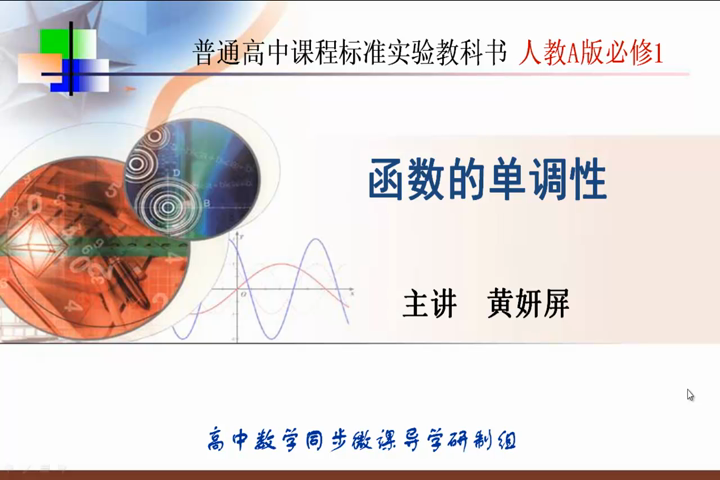 普通高中课程标准实验教科书 人教A版必修1

函数的单调性

主讲 黄妍屏

高中数学同步微课导学研制组